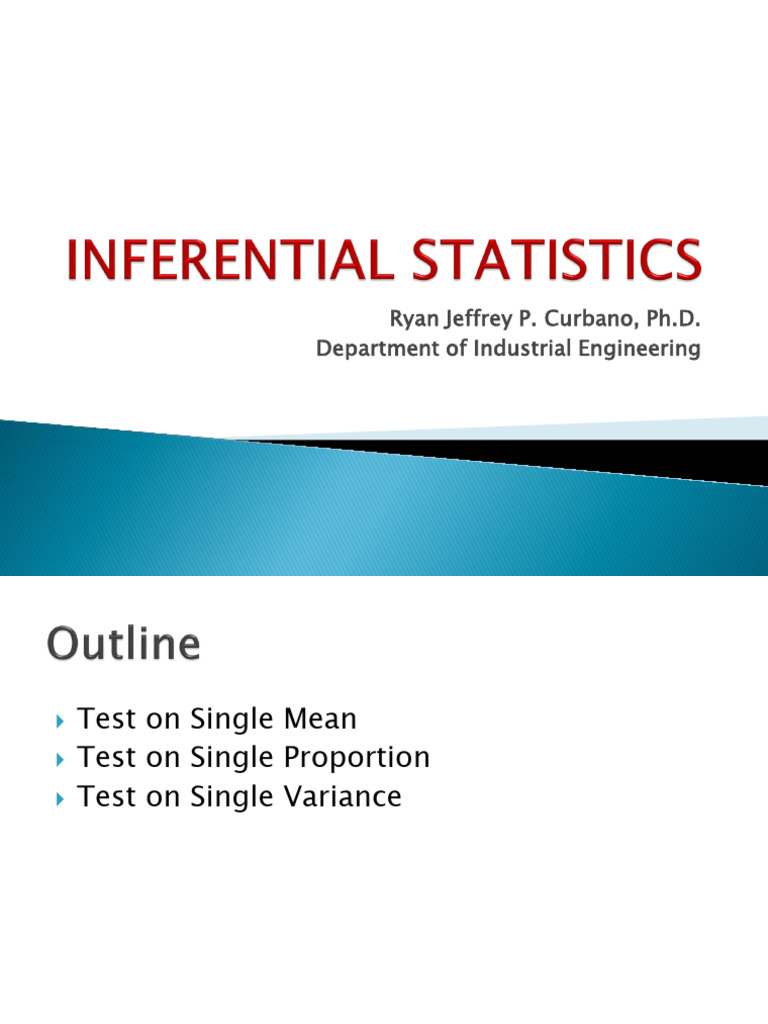 INFERENTIAL STATISTICS

Ryan Jeffrey P. Curbano, Ph.D.
Department of Industrial Engineering

Outline

Test on Single Mean
Test on Single Proportion
Test on Single Variance